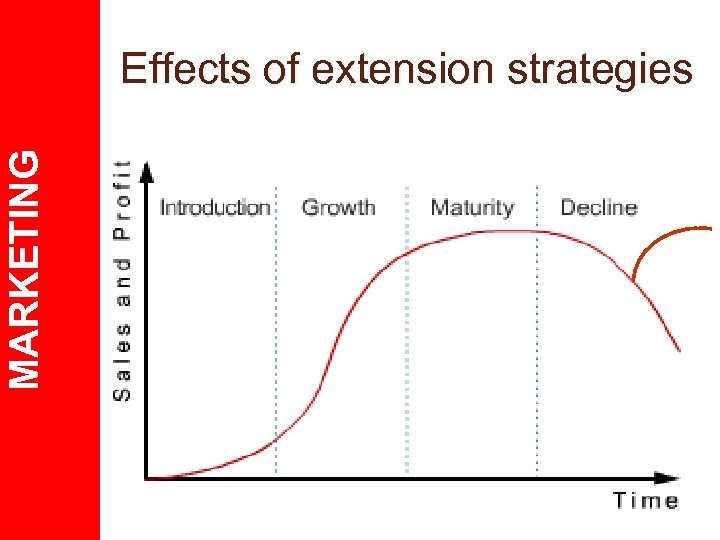 MARKETING

Effects of extension strategies

Sales and Profit

Introduction

Growth

Maturity

Decline

Time